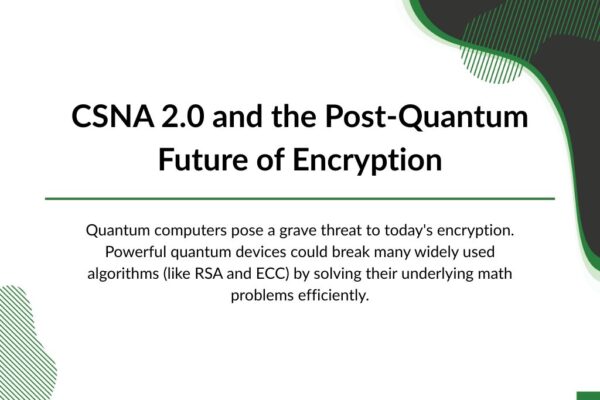 CSNA 2.0 and the Post-Quantum Future of Encryption

Quantum computers pose a grave threat to today's encryption. Powerful quantum devices could break many widely used algorithms (like RSA and ECC) by solving their underlying math problems efficiently.